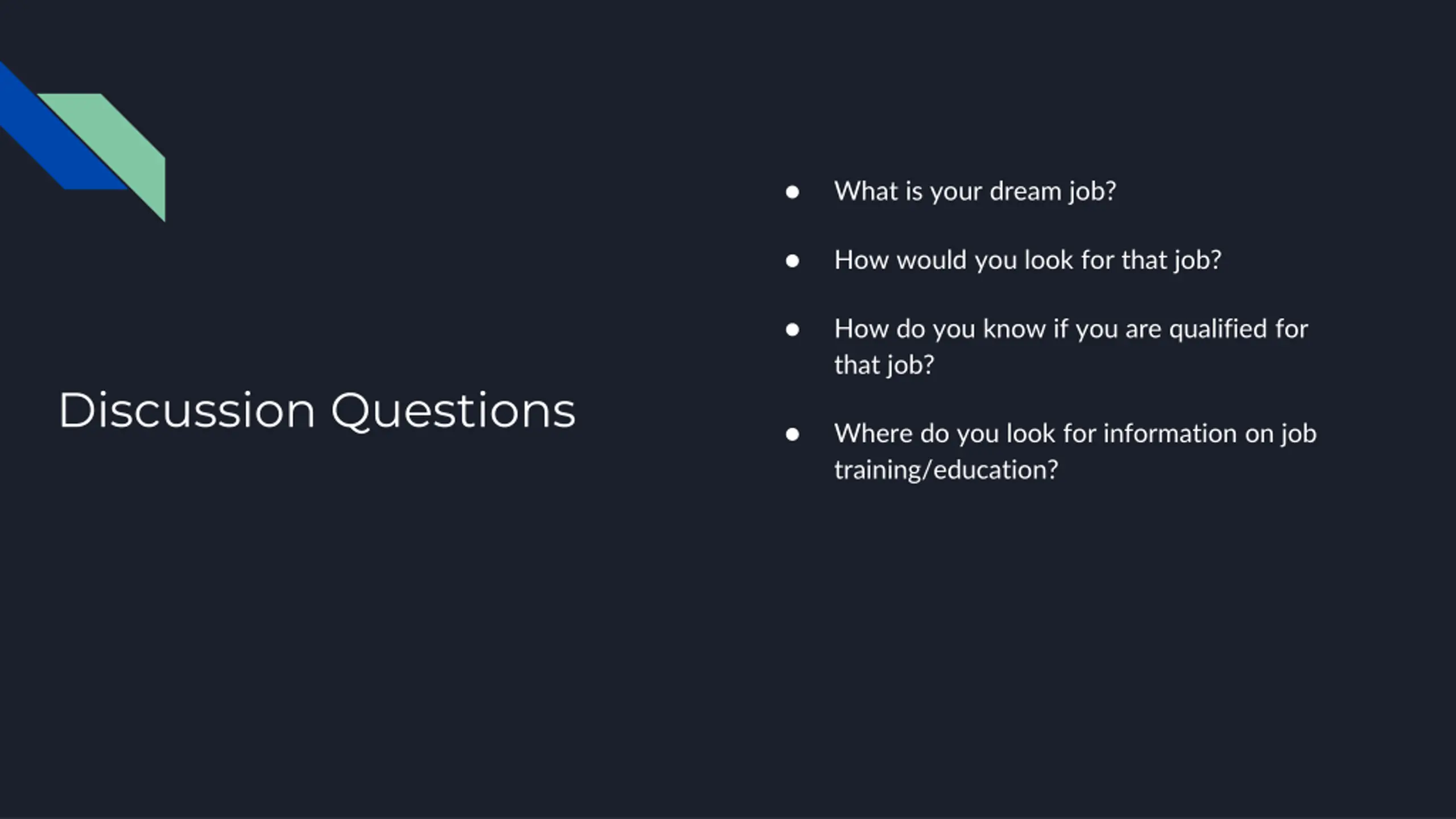 Discussion Questions

● What is your dream job?

● How would you look for that job?

● How do you know if you are qualified for that job?

● Where do you look for information on job training/education?